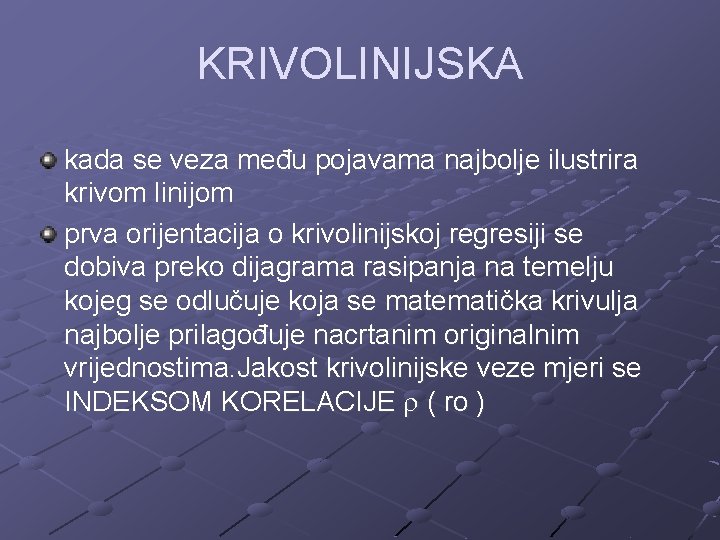 KRIVOLINIJSKA

kada se veza među pojavama najbolje ilustrira krivom linijom

prva orijentacija o krivolinijskoj regresiji se dobiva preko dijagrama rasipanja na temelju kojeg se odlučuje koja se matematička krivulja najbolje prilagođuje nacrtanim originalnim vrijednostima.Jakost krivolinijske veze mjeri se INDEKSOM KORELACIJE $\rho$ ( ro )